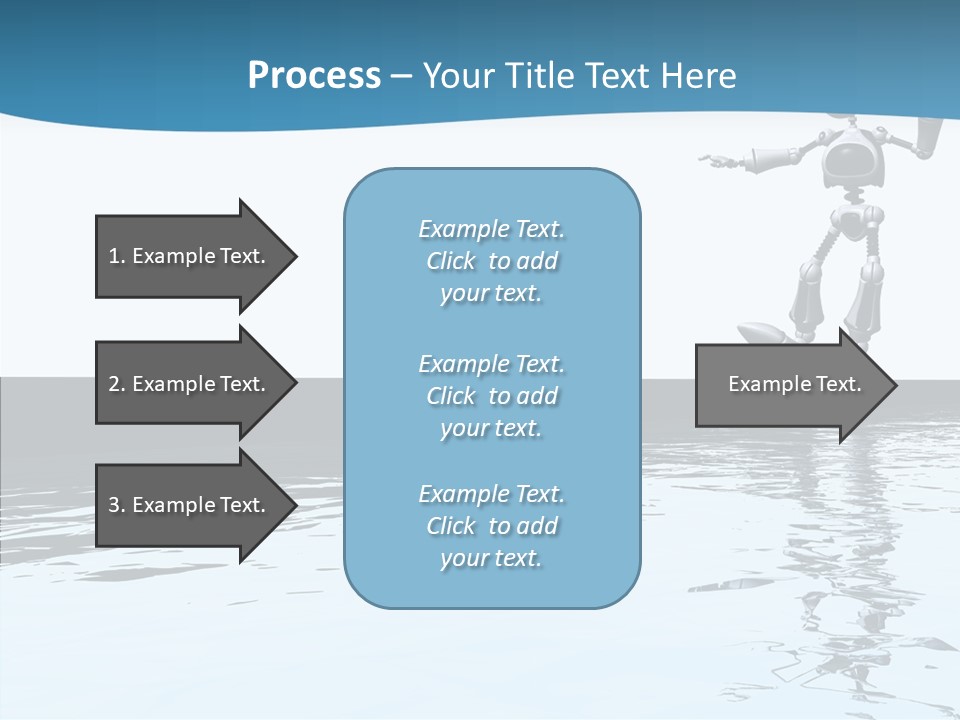 Process – Your Title Text Here

1. Example Text.

2. Example Text.

3. Example Text.

Example Text. Click to add your text.

Example Text. Click to add your text.

Example Text. Click to add your text.

Example Text.